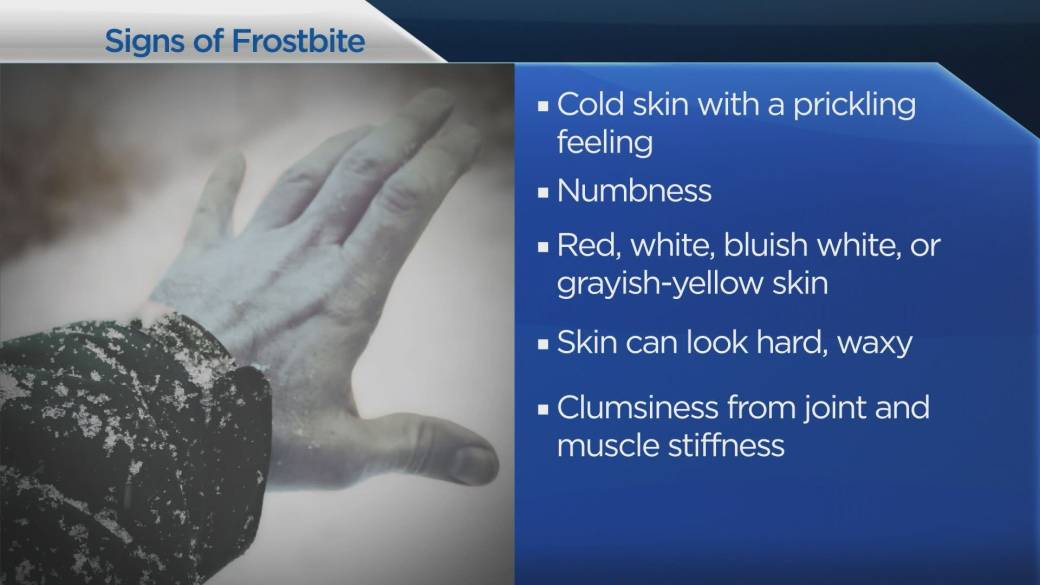 Signs of Frostbite

▪ Cold skin with a prickling feeling

▪ Numbness

▪ Red, white, bluish white, or grayish-yellow skin

▪ Skin can look hard, waxy

▪ Clumsiness from joint and muscle stiffness